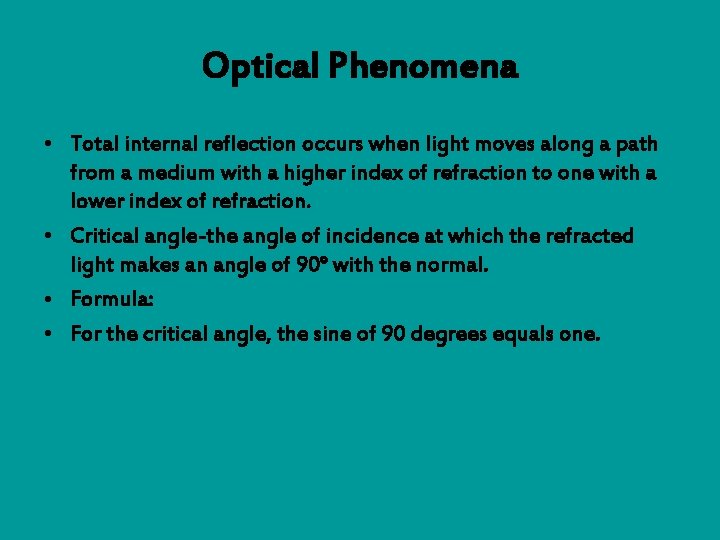 Optical Phenomena

• Total internal reflection occurs when light moves along a path from a medium with a higher index of refraction to one with a lower index of refraction.

• Critical angle-the angle of incidence at which the refracted light makes an angle of 90° with the normal.

• Formula:

• For the critical angle, the sine of 90 degrees equals one.